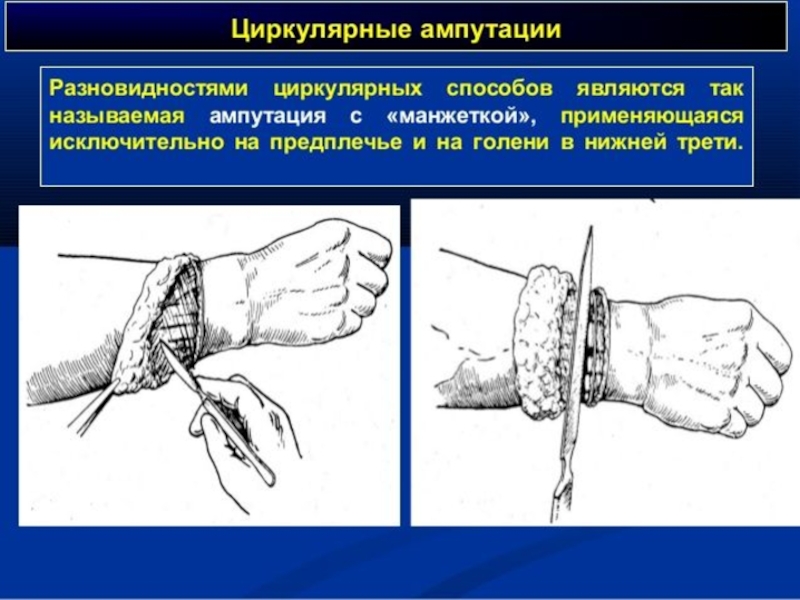 Циркулярные ампутации

Разновидностями циркулярных способов являются так называемая ампутация с «манжеткой», применяющаяся исключительно на предплечье и на голени в нижней трети.